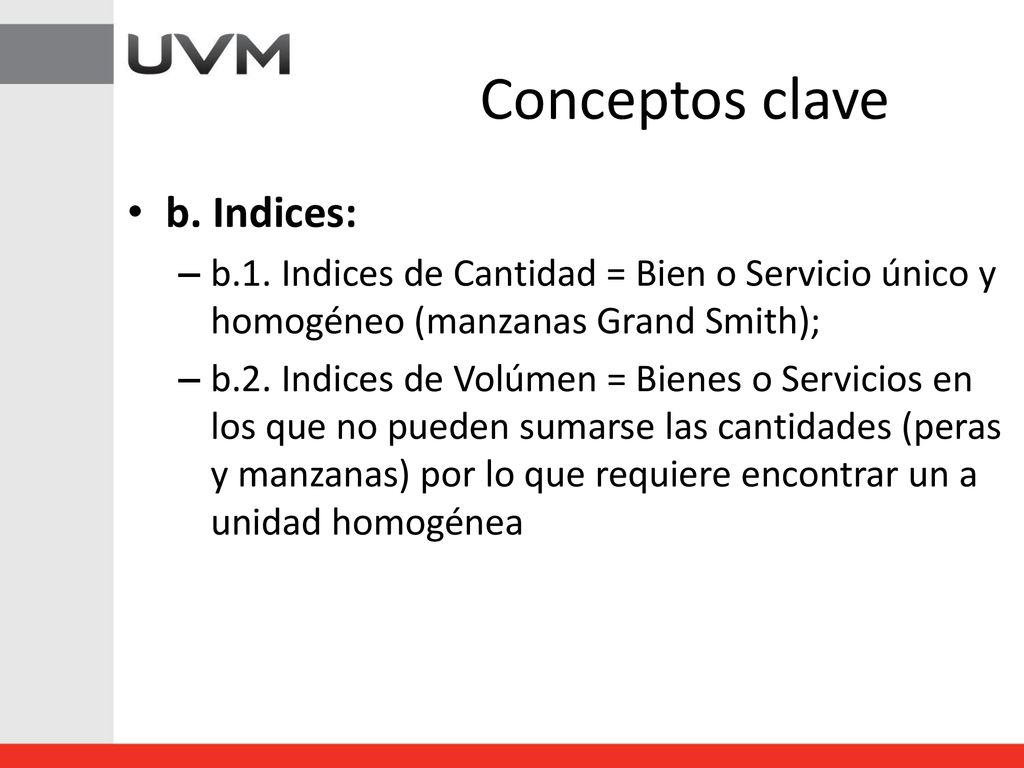 UVM

Conceptos clave

• b. Indices:

– b.1. Indices de Cantidad = Bien o Servicio único y homogéneo (manzanas Grand Smith);

– b.2. Indices de Volúmen = Bienes o Servicios en los que no pueden sumarse las cantidades (peras y manzanas) por lo que requiere encontrar un a unidad homogénea